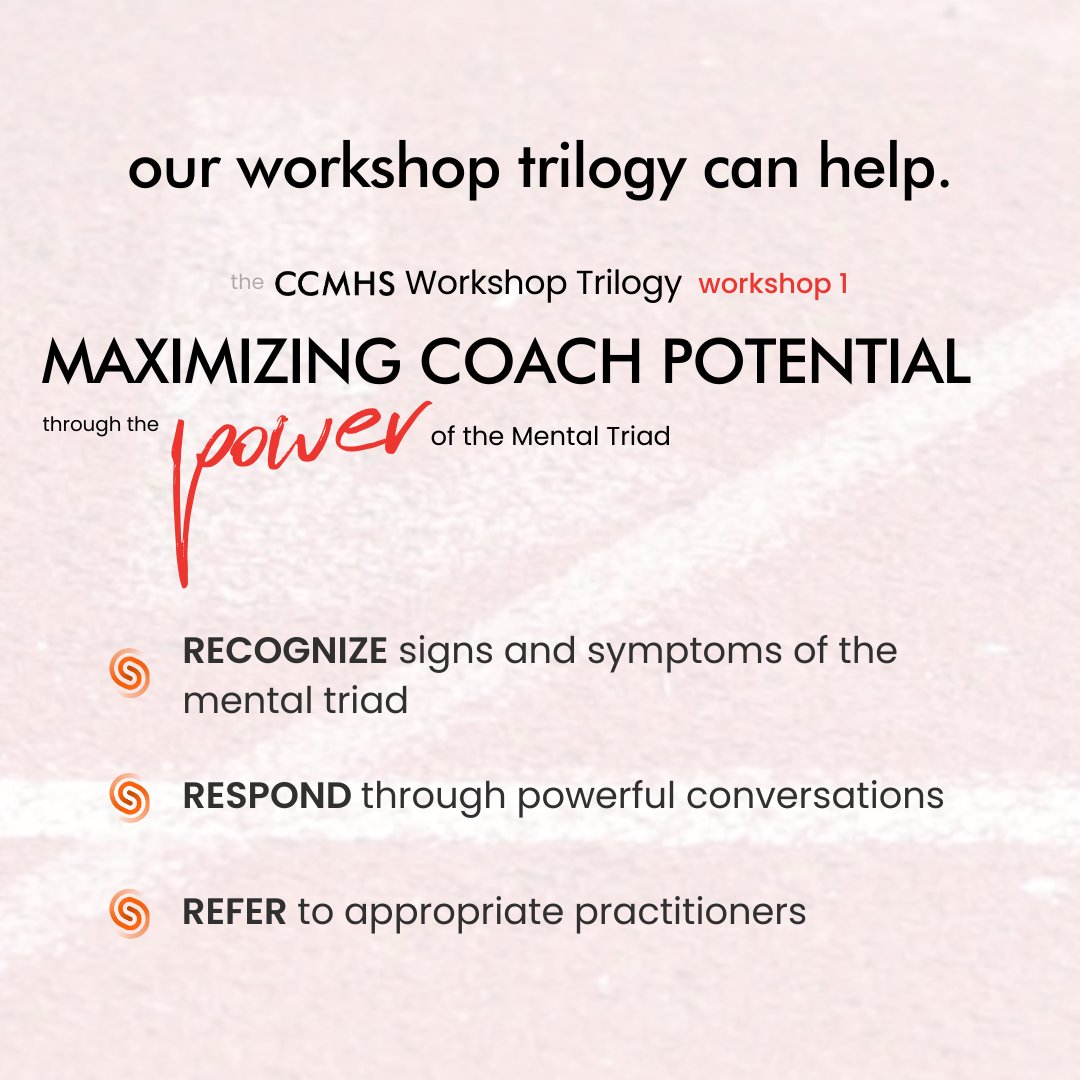 our workshop trilogy can help.

the CCMHS Workshop Trilogy workshop 1

MAXIMIZING COACH POTENTIAL

through the power of the Mental Triad

RECOGNIZE signs and symptoms of the mental triad

RESPOND through powerful conversations

REFER to appropriate practitioners